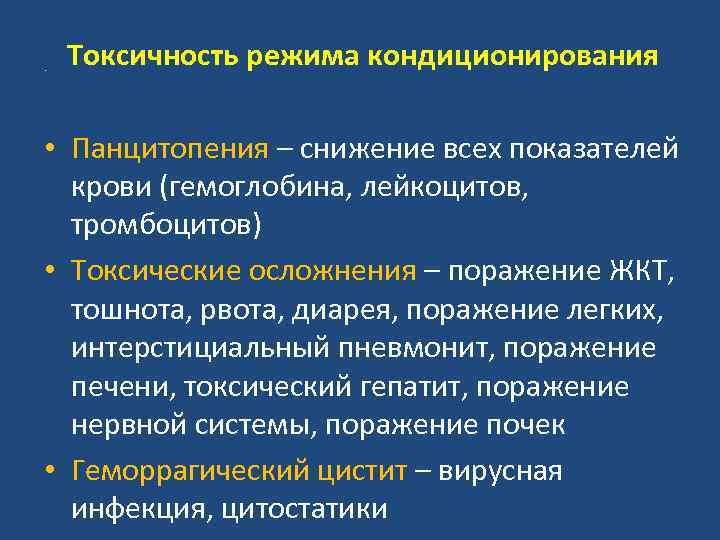 Токсичность режима кондиционирования

• Панцитопения – снижение всех показателей крови (гемоглобина, лейкоцитов, тромбоцитов)
• Токсические осложнения – поражение ЖКТ, тошнота, рвота, диарея, поражение легких, интерстициальный пневмонит, поражение печени, токсический гепатит, поражение нервной системы, поражение почек
• Геморрагический цистит – вирусная инфекция, цитостатики